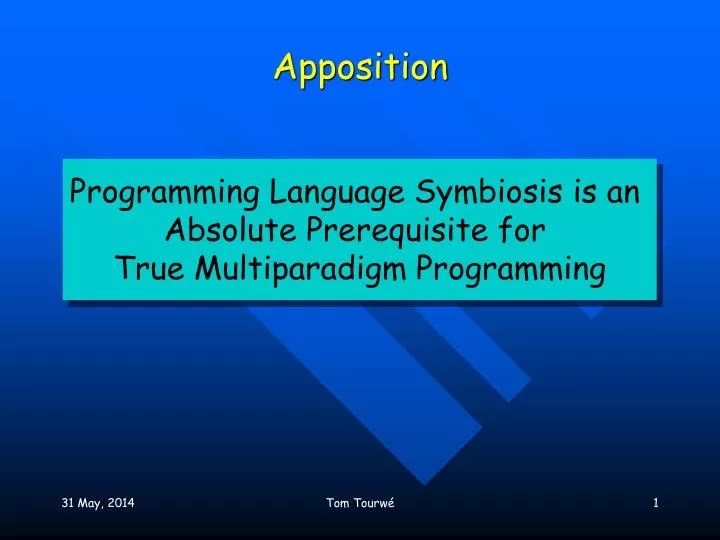 Apposition

Programming Language Symbiosis is an Absolute Prerequisite for True Multiparadigm Programming

31 May, 2014

Tom Tourwé

1